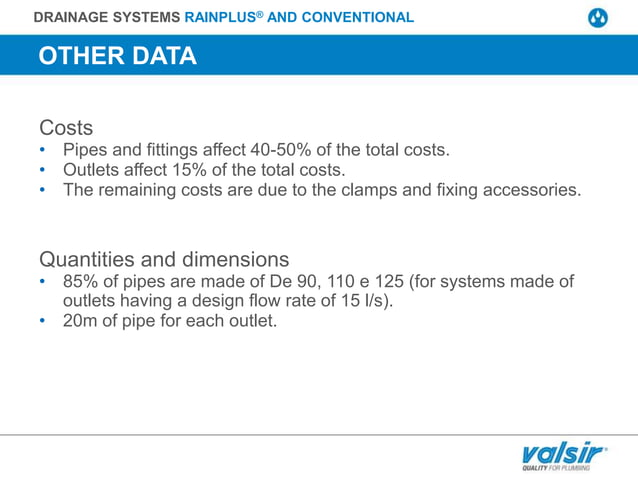 DRAINAGE SYSTEMS RAINPLUS® AND CONVENTIONAL

OTHER DATA

Costs
• Pipes and fittings affect 40-50% of the total costs.
• Outlets affect 15% of the total costs.
• The remaining costs are due to the clamps and fixing accessories.

Quantities and dimensions
• 85% of pipes are made of De 90, 110 e 125 (for systems made of outlets having a design flow rate of 15 l/s).
• 20m of pipe for each outlet.

valsir®
QUALITY FOR PLUMBING